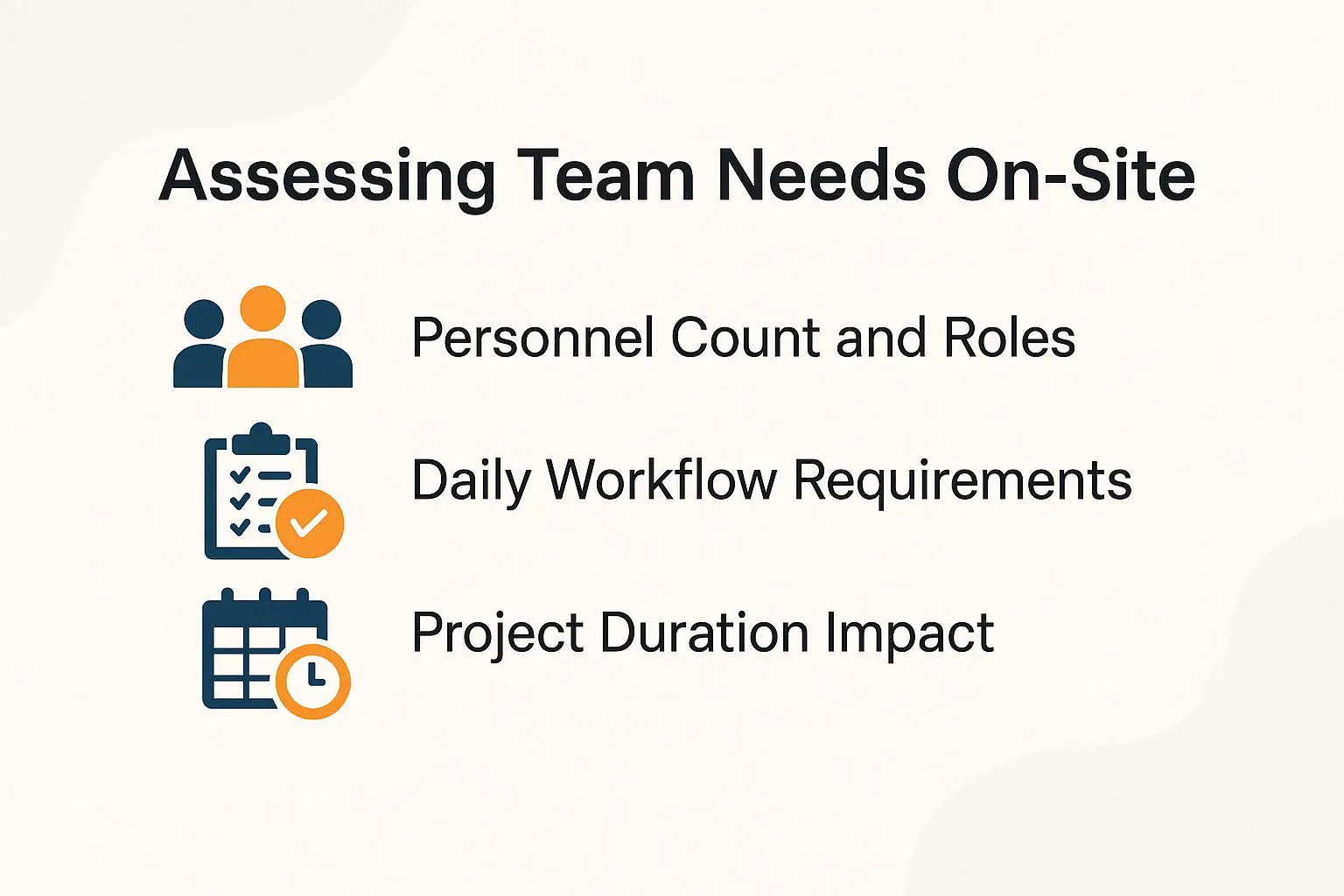 Assessing Team Needs On-Site

Personnel Count and Roles

Daily Workflow Requirements

Project Duration Impact